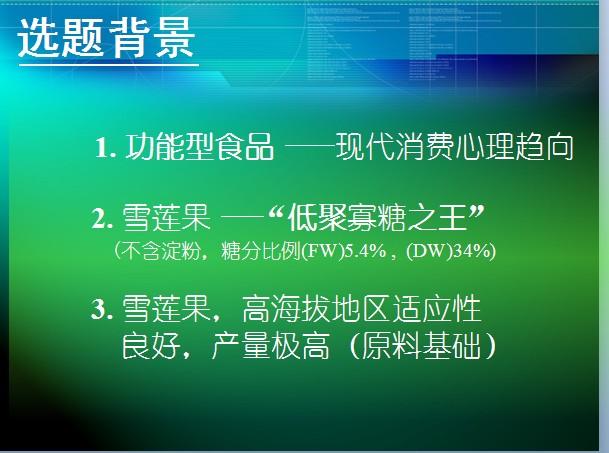 选题背景

1. 功能型食品 ——现代消费心理趋向

2. 雪莲果 ——“低聚寡糖之王”
（不含淀粉，糖分比例(FW)5.4%，(DW)34%)

3. 雪莲果，高海拔地区适应性良好，产量极高（原料基础）